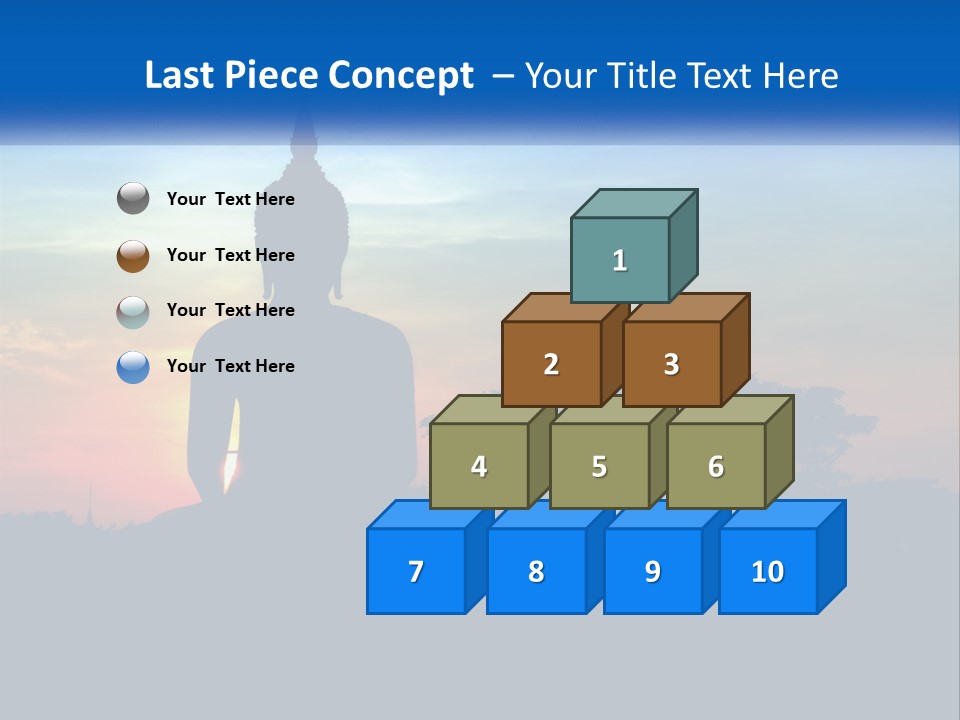 Last Piece Concept – Your Title Text Here

Your Text Here

Your Text Here

Your Text Here

Your Text Here

1

2

3

4

5

6

7

8

9

10